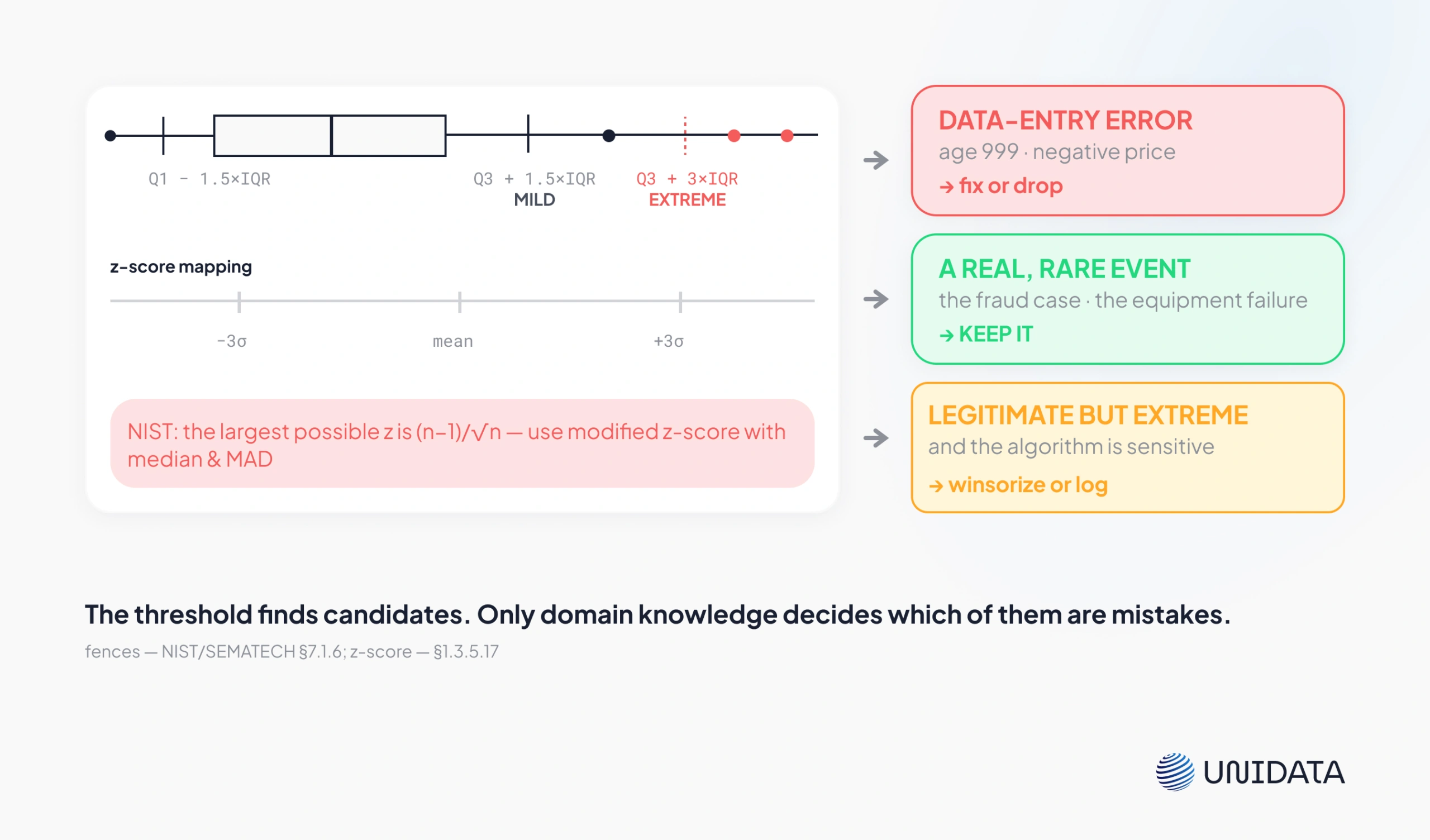 Q1 − 1.5×IQR

Q3 + 1.5×IQR
MILD

Q3 + 3×IQR
EXTREME

z-score mapping

−3σ

mean

+3σ

NIST: the largest possible z is (n−1)/√n — use modified z-score with median & MAD

DATA-ENTRY ERROR
age 999 · negative price
→ fix or drop

A REAL, RARE EVENT
the fraud case · the equipment failure
→ KEEP IT

LEGITIMATE BUT EXTREME
and the algorithm is sensitive
→ winsorize or log

The threshold finds candidates. Only domain knowledge decides which of them are mistakes.

fences — NIST/SEMATECH §7.1.6; z-score — §1.3.5.17

UNIDATA